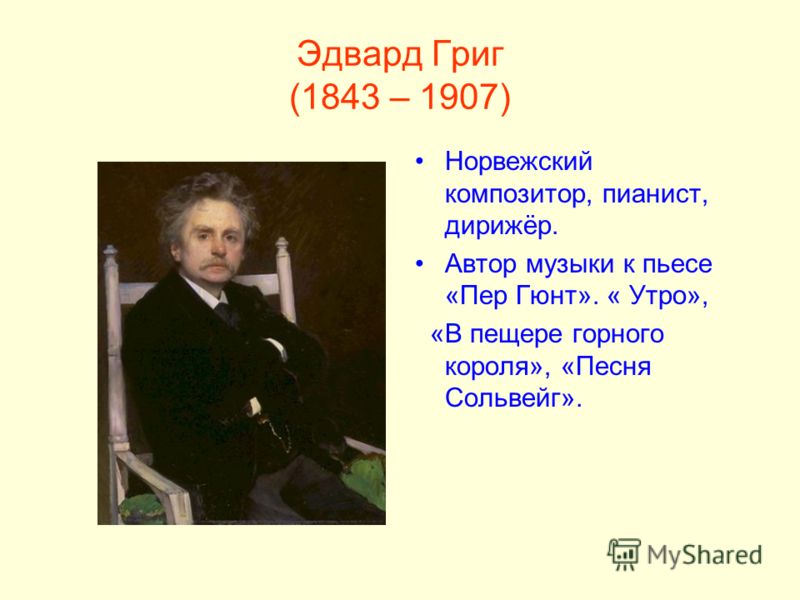 Эдвард Григ
(1843 – 1907)

• Норвежский композитор, пианист, дирижёр.
• Автор музыки к пьесе «Пер Гюнт». « Утро», «В пещере горного короля», «Песня Сольвейг».

MyShared